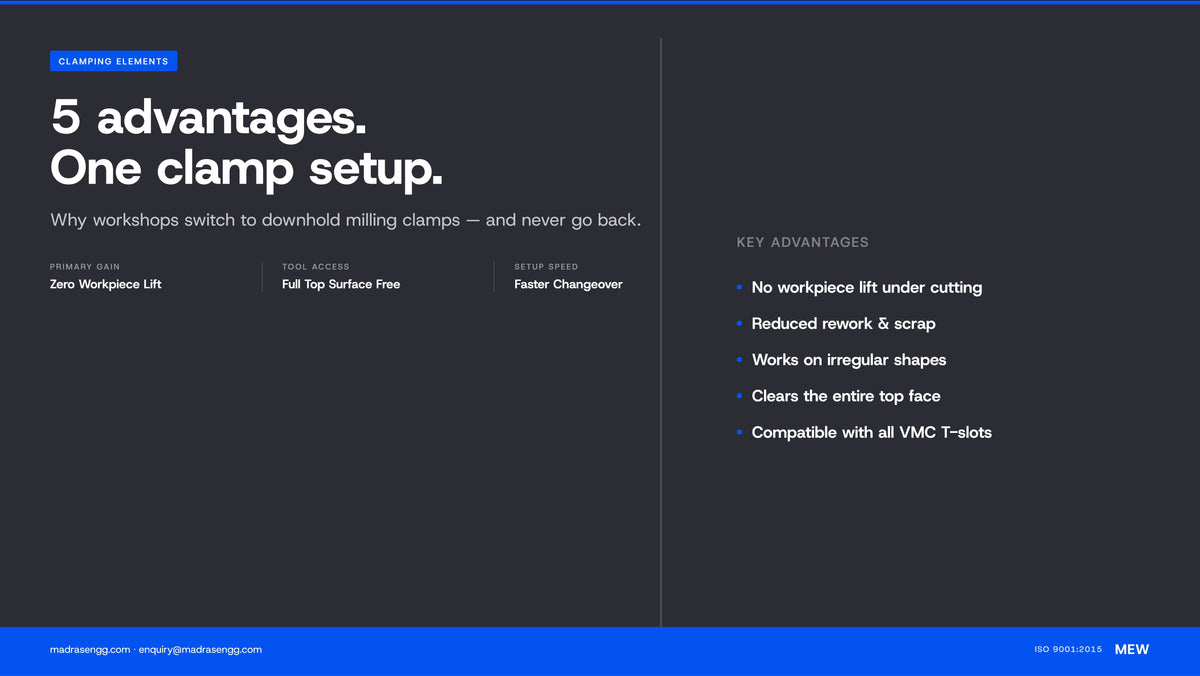 CLAMPING ELEMENTS

5 advantages.
One clamp setup.

Why workshops switch to downhold milling clamps — and never go back.

PRIMARY GAIN
Zero Workpiece Lift

TOOL ACCESS
Full Top Surface Free

SETUP SPEED
Faster Changeover

KEY ADVANTAGES

• No workpiece lift under cutting
• Reduced rework & scrap
• Works on irregular shapes
• Clears the entire top face
• Compatible with all VMC T-slots

madrasengg.com · enquiry@madrasengg.com

ISO 9001:2015 MEW